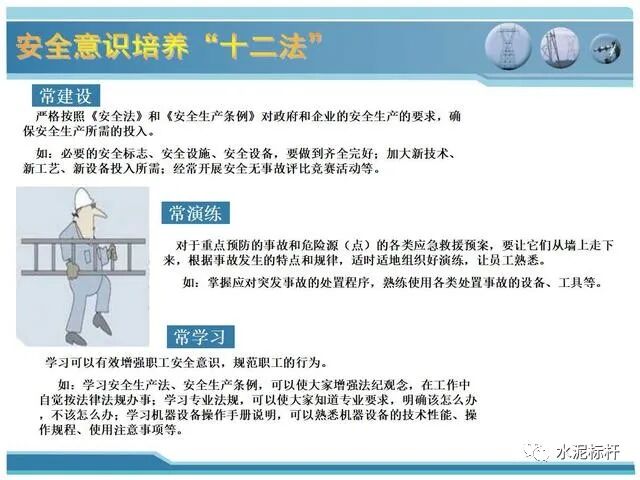 安全意识培养“十二法”

常建设

严格按照《安全法》和《安全生产条例》对政府和企业的安全生产的要求，确保安全生产所需的投入。

如：必要的安全标志、安全设施、安全设备，要做到齐全完好；加大新技术、新工艺、新设备投入所需；经常开展安全无事故评比竞赛活动等。

常演练

对于重点预防的事故和危险源（点）的各类应急救援预案，要让它们从墙上走下来，根据事故发生的特点和规律，适时适地组织好演练，让员工熟悉。

如：掌握应对突发事故的处置程序，熟练使用各类处置事故的设备、工具等。

常学习

学习可以有效增强职工安全意识，规范职工的行为。

如：学习安全生产法、安全生产条例，可以使大家增强法纪观念，在工作中自觉按法律法规办事；学习专业法规，可以使大家知道专业要求，明确该怎么办，不该怎么办；学习机器设备操作手册说明，可以熟悉机器设备的技术性能、操作规程、使用注意事项等。

水泥标杆